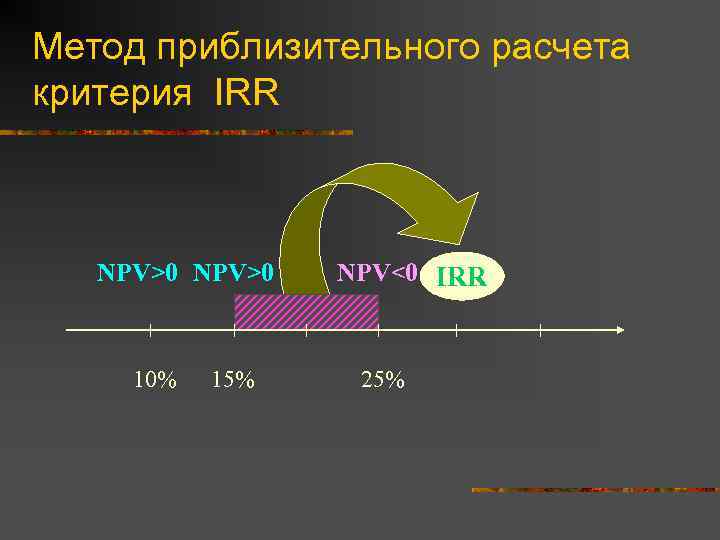 Метод приблизительного расчета критерия IRR

NPV>0 NPV>0 NPV<0 IRR

10% 15% 25%